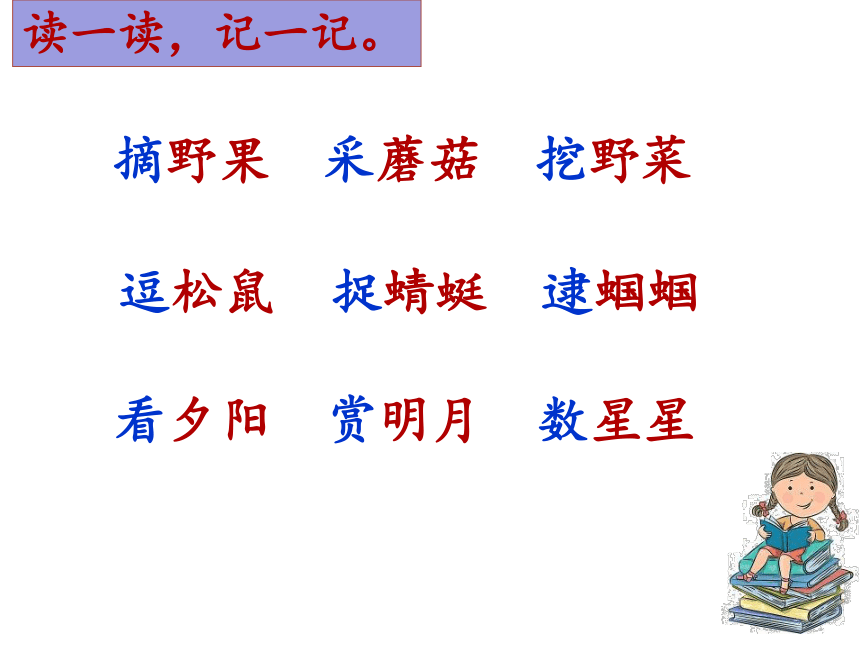 读一读，记一记。

摘野果　采蘑菇　挖野菜

逗松鼠　捉蜻蜓　逮蝈蝈

看夕阳　赏明月　数星星